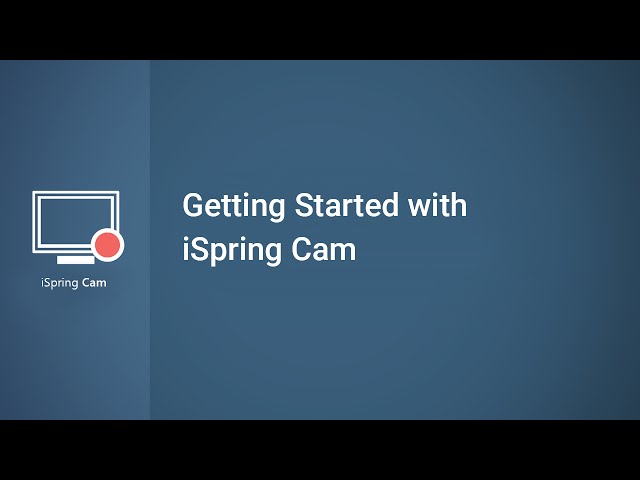 iSpring Cam

Getting Started with iSpring Cam